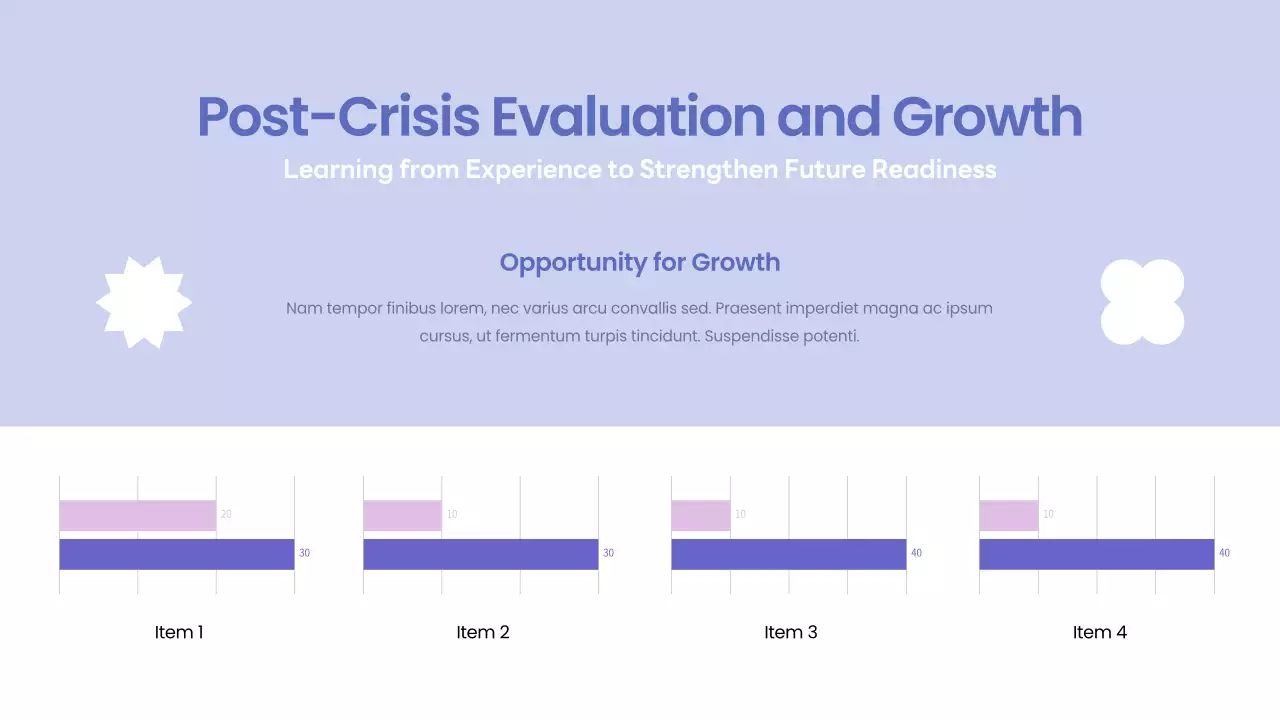 Post-Crisis Evaluation and Growth

Learning from Experience to Strengthen Future Readiness

Opportunity for Growth

Nam tempor finibus lorem, nec varius arcu convallis sed. Praesent imperdiet magna ac ipsum cursus, ut fermentum turpis tincidunt. Suspendisse potenti.

20
30
Item 1

10
30
Item 2

10
40
Item 3

10
40
Item 4